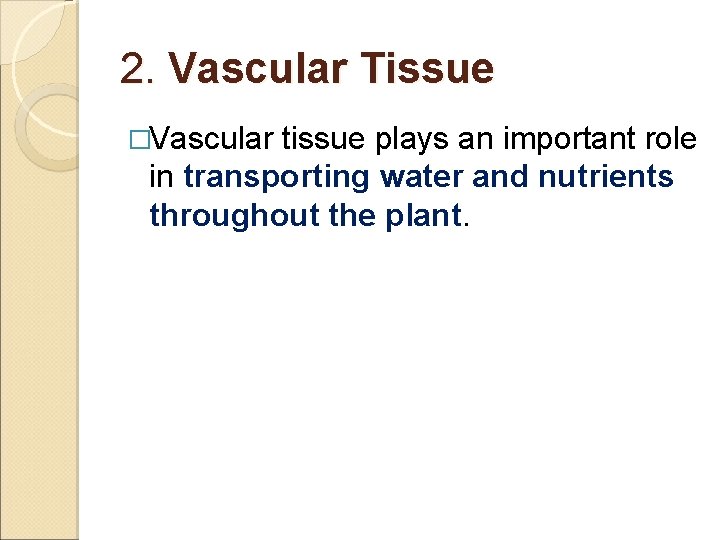 2. Vascular Tissue

□Vascular tissue plays an important role in transporting water and nutrients throughout the plant.